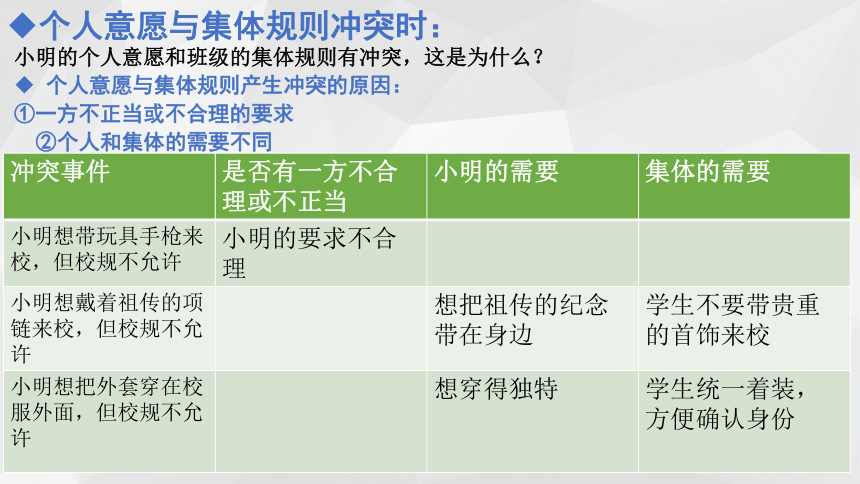 ◆个人意愿与集体规则冲突时：

小明的个人意愿和班级的集体规则有冲突，这是为什么？

◆ 个人意愿与集体规则产生冲突的原因：

①一方不正当或不合理的要求

②个人和集体的需要不同

| 冲突事件 | 是否有一方不合理或不正当 | 小明的需要 | 集体的需要 |
|---|---|---|---|
| 小明想带玩具手枪来校，但校规不允许 | 小明的要求不合理 | | |
| 小明想戴着祖传的项链来校，但校规不允许 | | 想把祖传的纪念带在身边 | 学生不要带贵重的首饰来校 |
| 小明想把外套穿在校服外面，但校规不允许 | | 想穿得独特 | 学生统一着装，方便确认身份 |